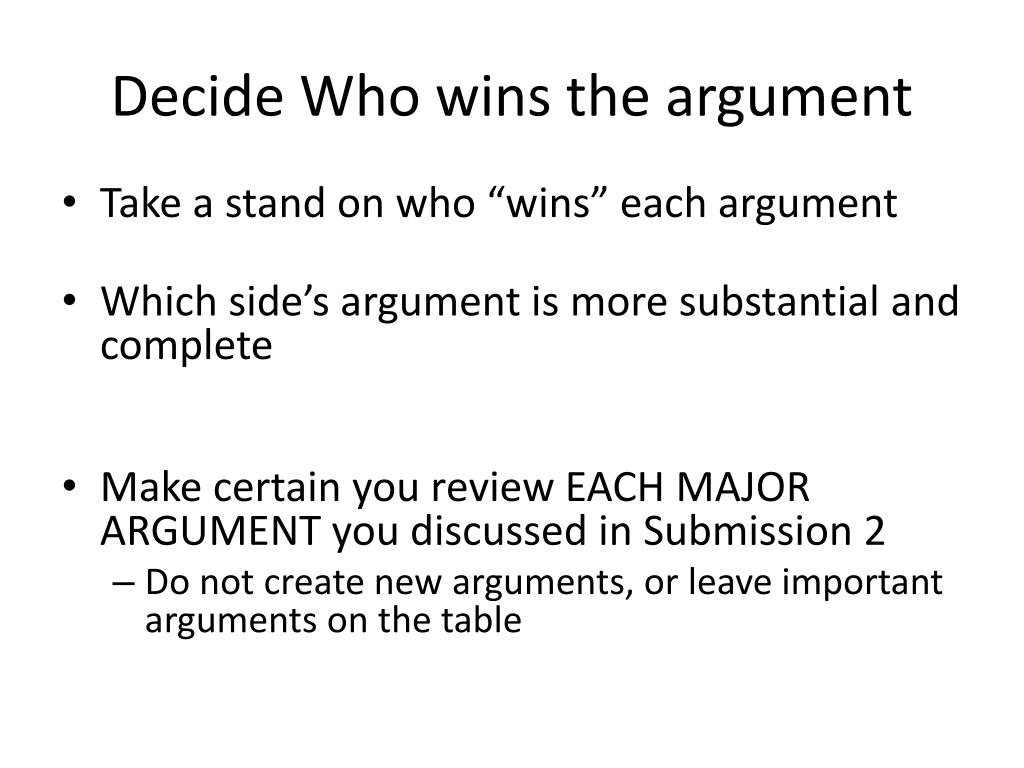 Decide Who wins the argument

• Take a stand on who “wins” each argument

• Which side’s argument is more substantial and complete

• Make certain you review EACH MAJOR ARGUMENT you discussed in Submission 2
– Do not create new arguments, or leave important arguments on the table